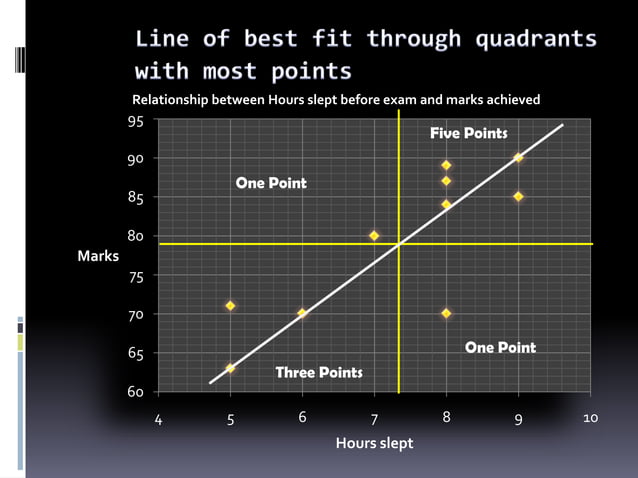 Line of best fit through quadrants with most points

Relationship between Hours slept before exam and marks achieved

95
90
85
80
75
70
65
60

Marks

Five Points
One Point
One Point
Three Points

4
5
6
7
8
9
10

Hours slept